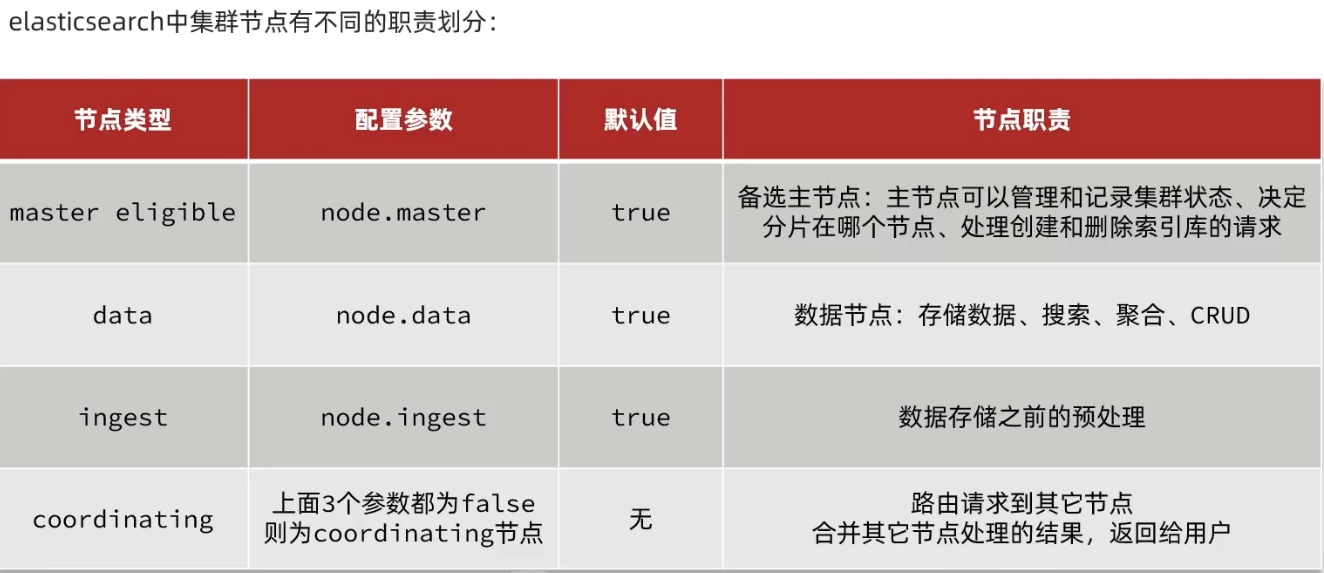 elasticsearch中集群节点有不同的职责划分：

| 节点类型 | 配置参数 | 默认值 | 节点职责 |
|---|---|---|---|
| master eligible | node.master | true | 备选主节点：主节点可以管理和记录集群状态、决定分片在哪个节点、处理创建和删除索引库的请求 |
| data | node.data | true | 数据节点：存储数据、搜索、聚合、CRUD |
| ingest | node.ingest | true | 数据存储之前的预处理 |
| coordinating | 上面3个参数都为false 则为coordinating节点 | 无 | 路由请求到其它节点 合并其它节点处理的结果，返回给用户 |